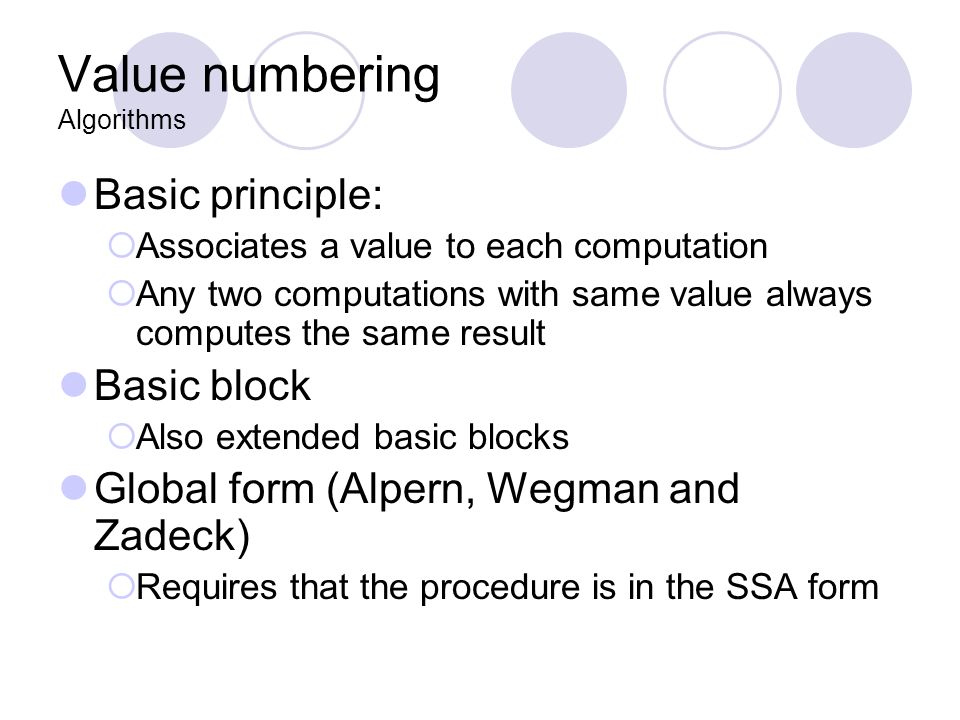 Value numbering
Algorithms

Basic principle:
Associates a value to each computation
Any two computations with same value always computes the same result

Basic block
Also extended basic blocks

Global form (Alpern, Wegman and Zadeck)
Requires that the procedure is in the SSA form